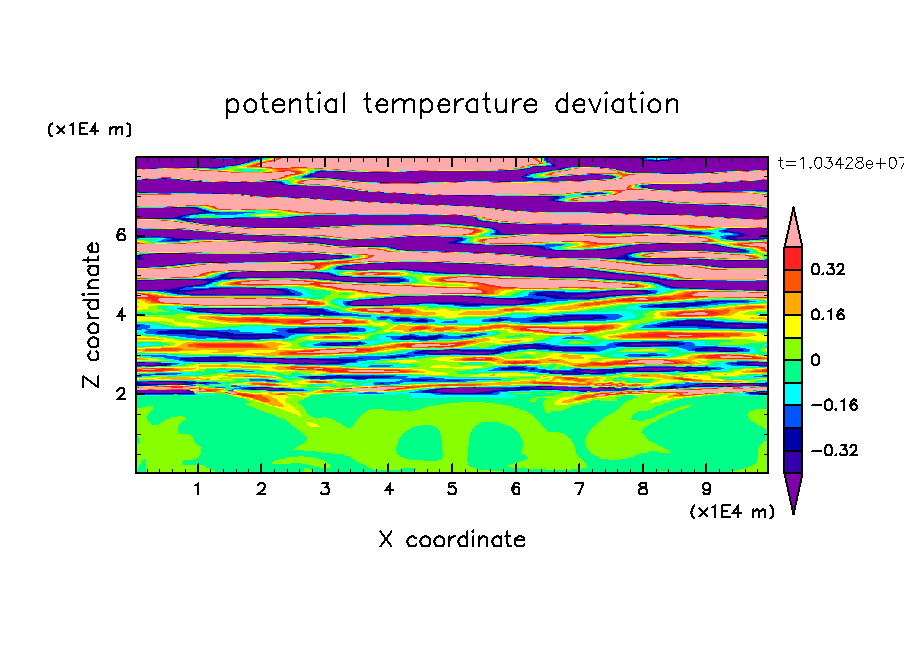 potential temperature deviation

(x1E4 m)

t=1.03428e+07

Z coordinate

6
4
2

0.32
0.16
0
−0.16
−0.32

1 2 3 4 5 6 7 8 9

(x1E4 m)

X coordinate